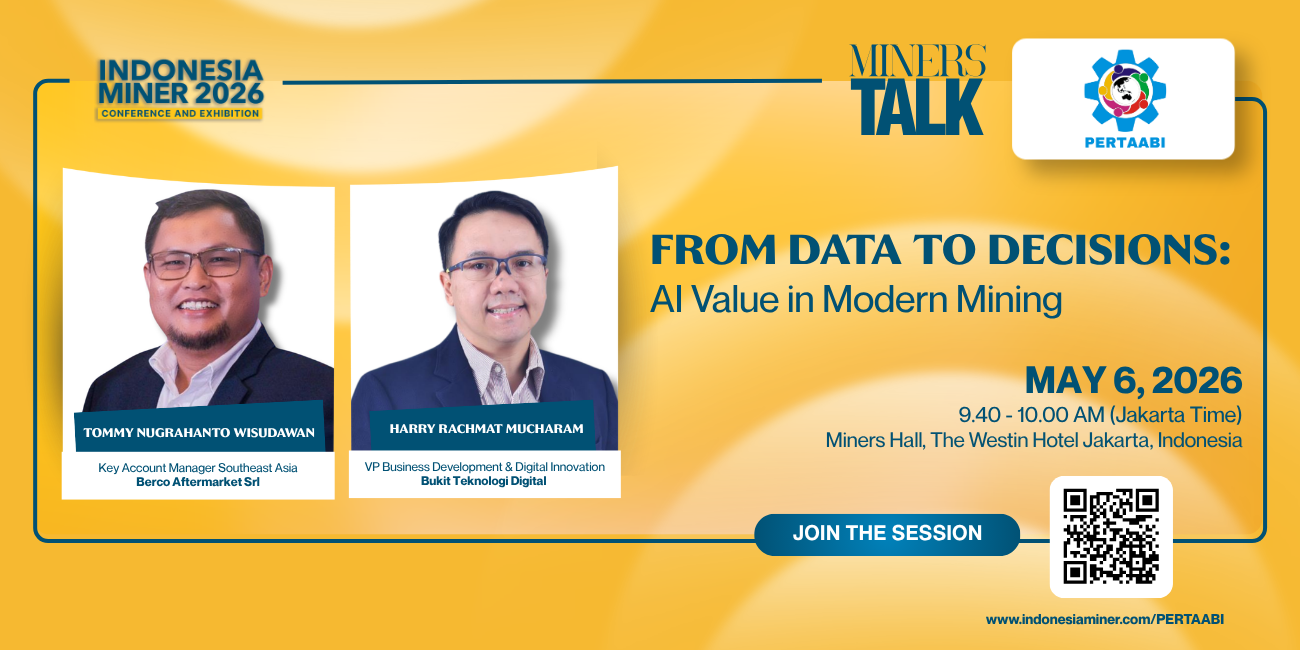 INDONESIA MINER 2026
CONFERENCE AND EXHIBITION

MINERS TALK

PERTAABI

TOMMY NUGRAHANTO WISUDAWAN
Key Account Manager Southeast Asia
Berco Aftermarket Srl

HARRY RACHMAT MUCHARAM
VP Business Development & Digital Innovation
Bukit Teknologi Digital

FROM DATA TO DECISIONS:
AI Value in Modern Mining

MAY 6, 2026
9.40 - 10.00 AM (Jakarta Time)
Miners Hall, The Westin Hotel Jakarta, Indonesia

JOIN THE SESSION

www.indonesiaminer.com/PERTAABI